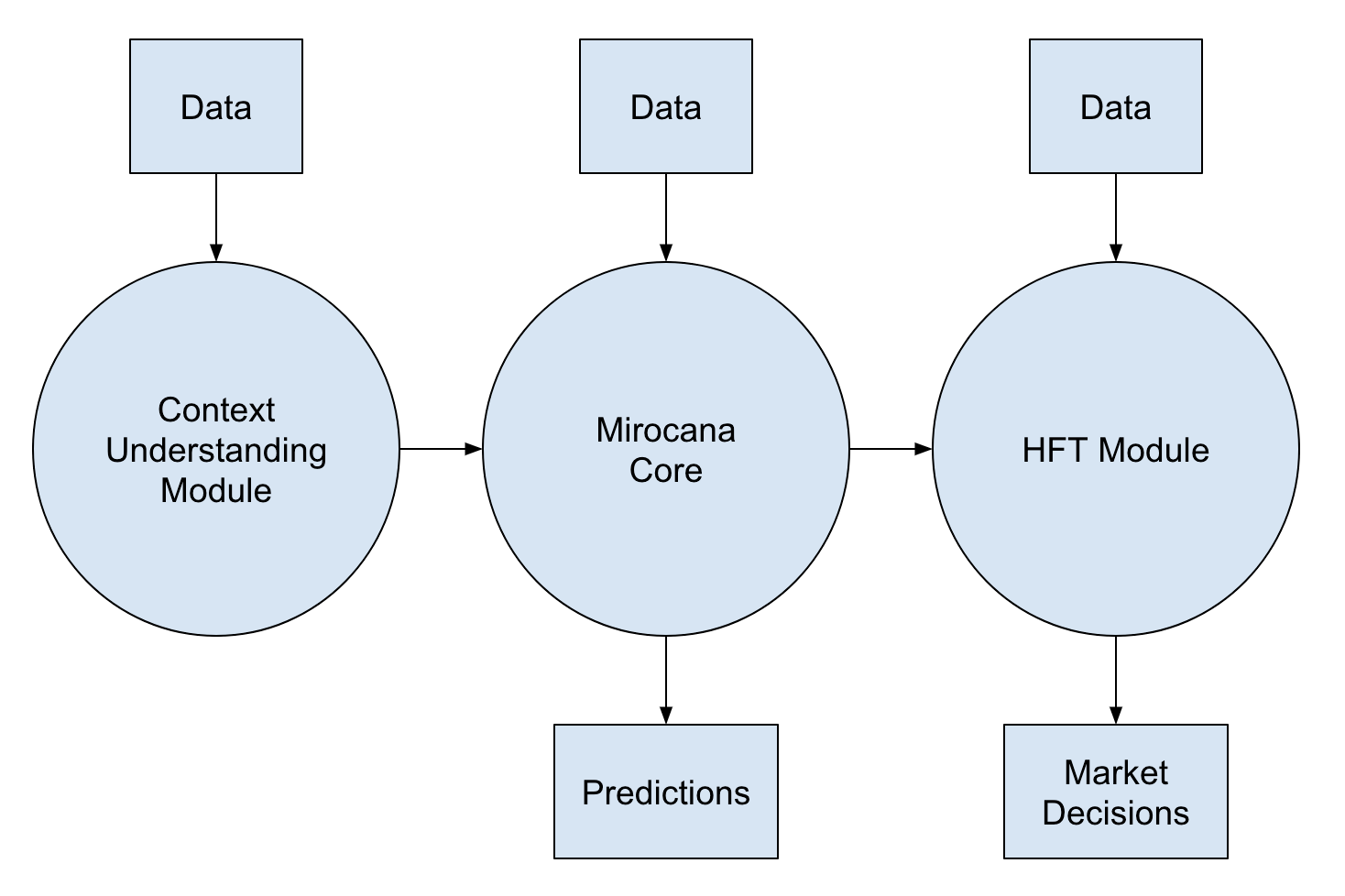 Data

Data

Data

Context Understanding Module

Mirocana Core

HFT Module

Predictions

Market Decisions